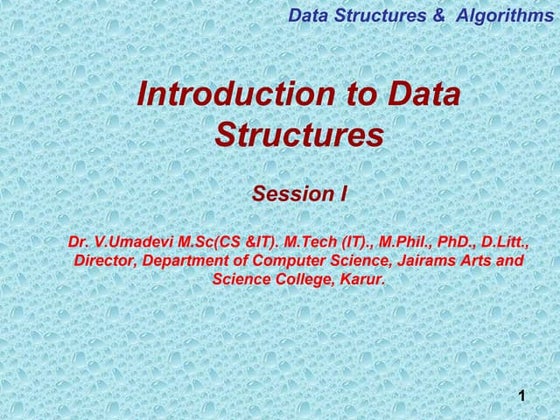 Data Structures & Algorithms

Introduction to Data Structures

Session I

Dr. V.Umadevi M.Sc(CS &IT). M.Tech (IT)., M.Phil., PhD., D.Litt., Director, Department of Computer Science, Jairams Arts and Science College, Karur.

1